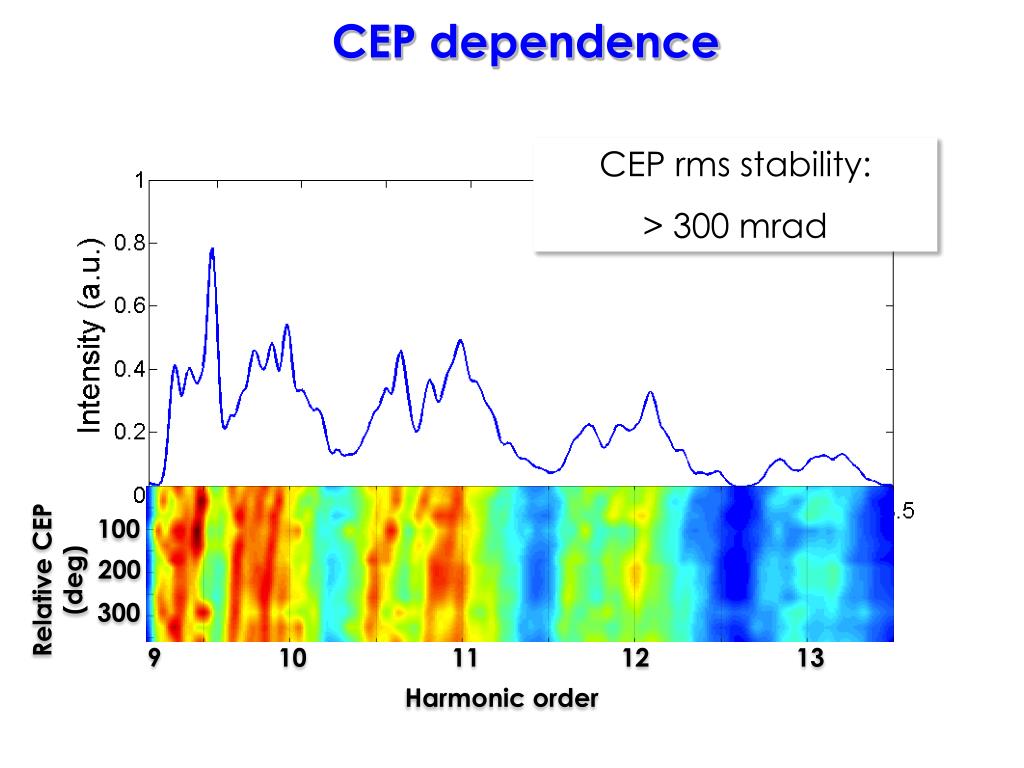 CEP dependence

CEP rms stability:

> 300 mrad

Intensity (a.u.)

1
0.8
0.6
0.4
0.2
0

.5

Relative CEP (deg)

100
200
300

9 10 11 12 13

Harmonic order